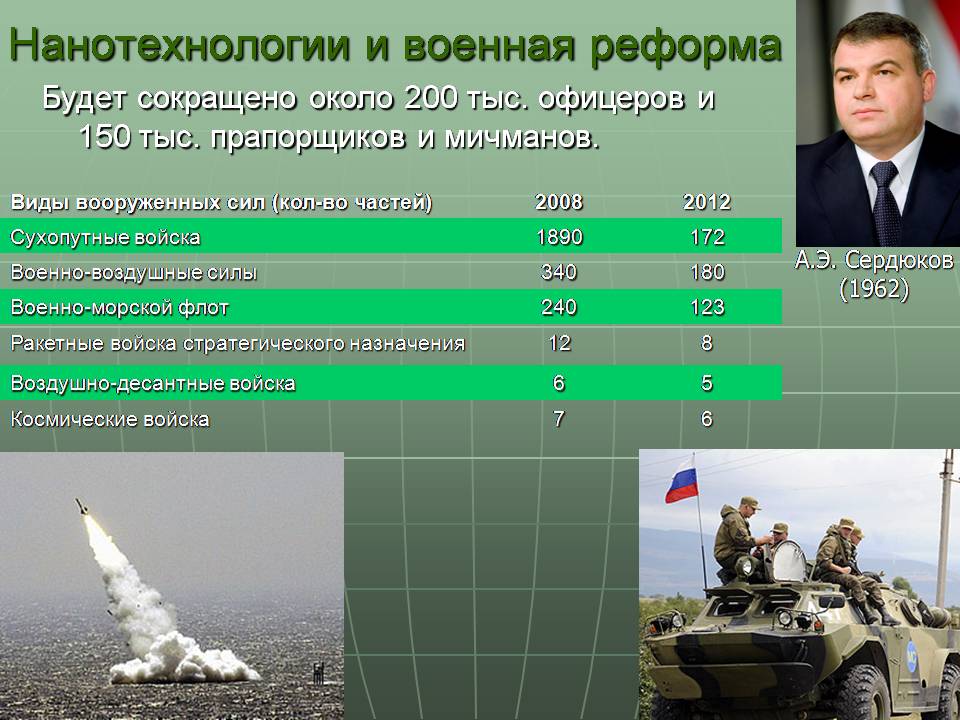 Нанотехнологии и военная реформа

Будет сокращено около 200 тыс. офицеров и 150 тыс. прапорщиков и мичманов.

| Виды вооруженных сил (кол-во частей) | 2008 | 2012 |
|---|---|---|
| Сухопутные войска | 1890 | 172 |
| Военно-воздушные силы | 340 | 180 |
| Военно-морской флот | 240 | 123 |
| Ракетные войска стратегического назначения | 12 | 8 |
| Воздушно-десантные войска | 6 | 5 |
| Космические войска | 7 | 6 |

А.Э. Сердюков (1962)